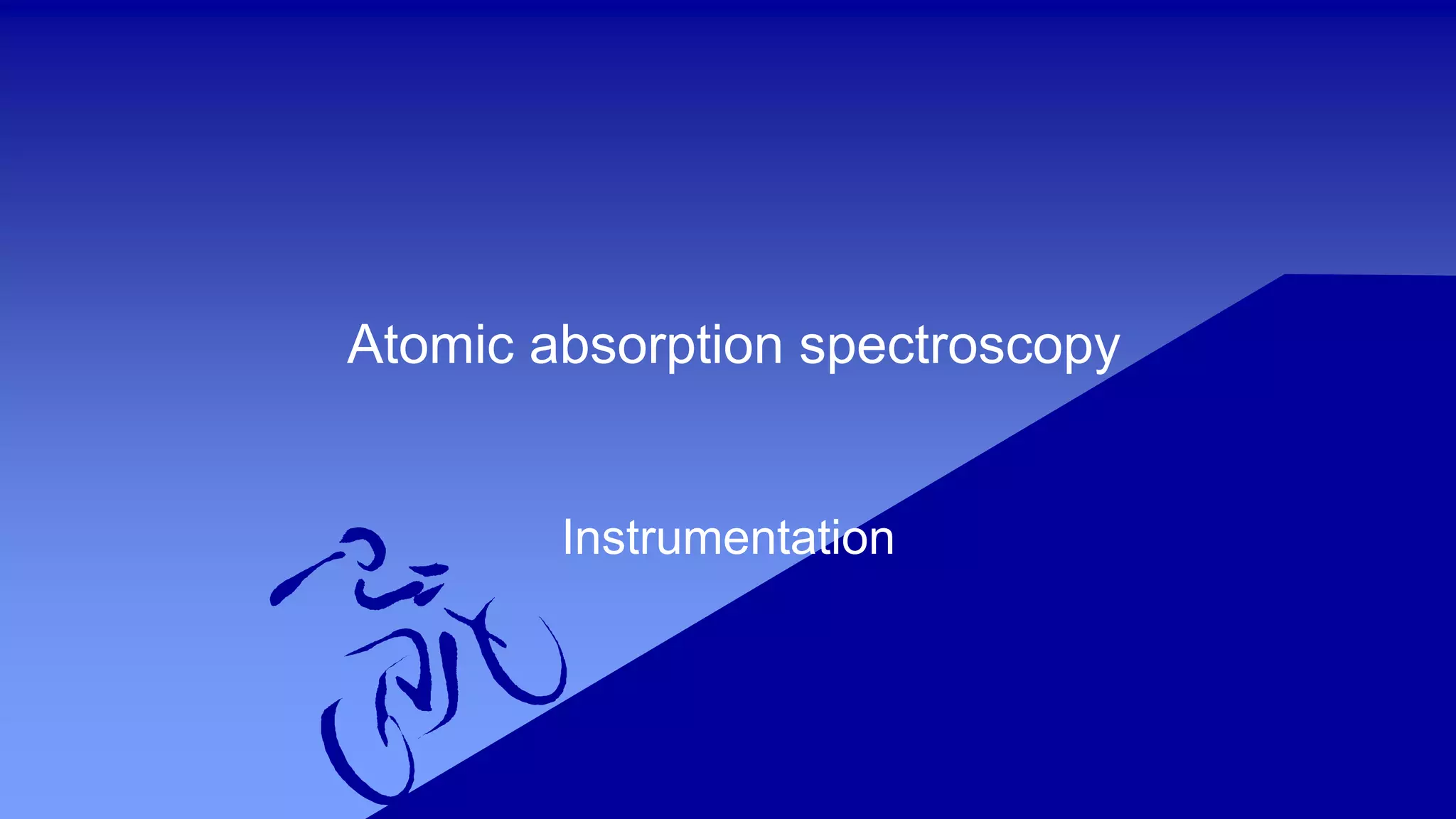 Atomic absorption spectroscopy

Instrumentation